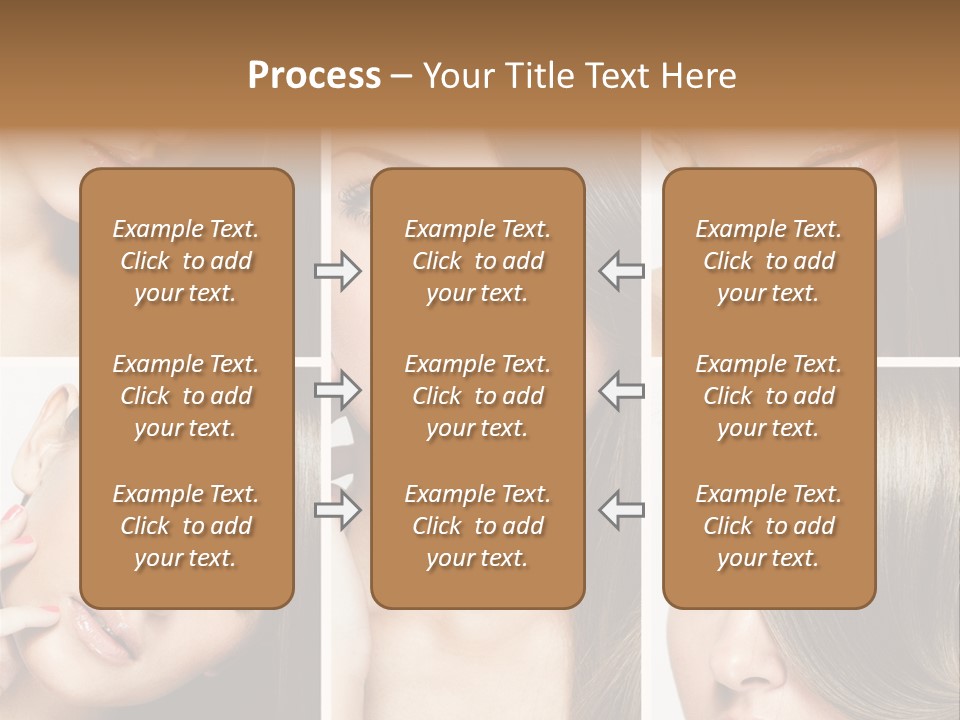 Process – Your Title Text Here

Example Text. Click to add your text.

Example Text. Click to add your text.

Example Text. Click to add your text.

Example Text. Click to add your text.

Example Text. Click to add your text.

Example Text. Click to add your text.

Example Text. Click to add your text.

Example Text. Click to add your text.

Example Text. Click to add your text.